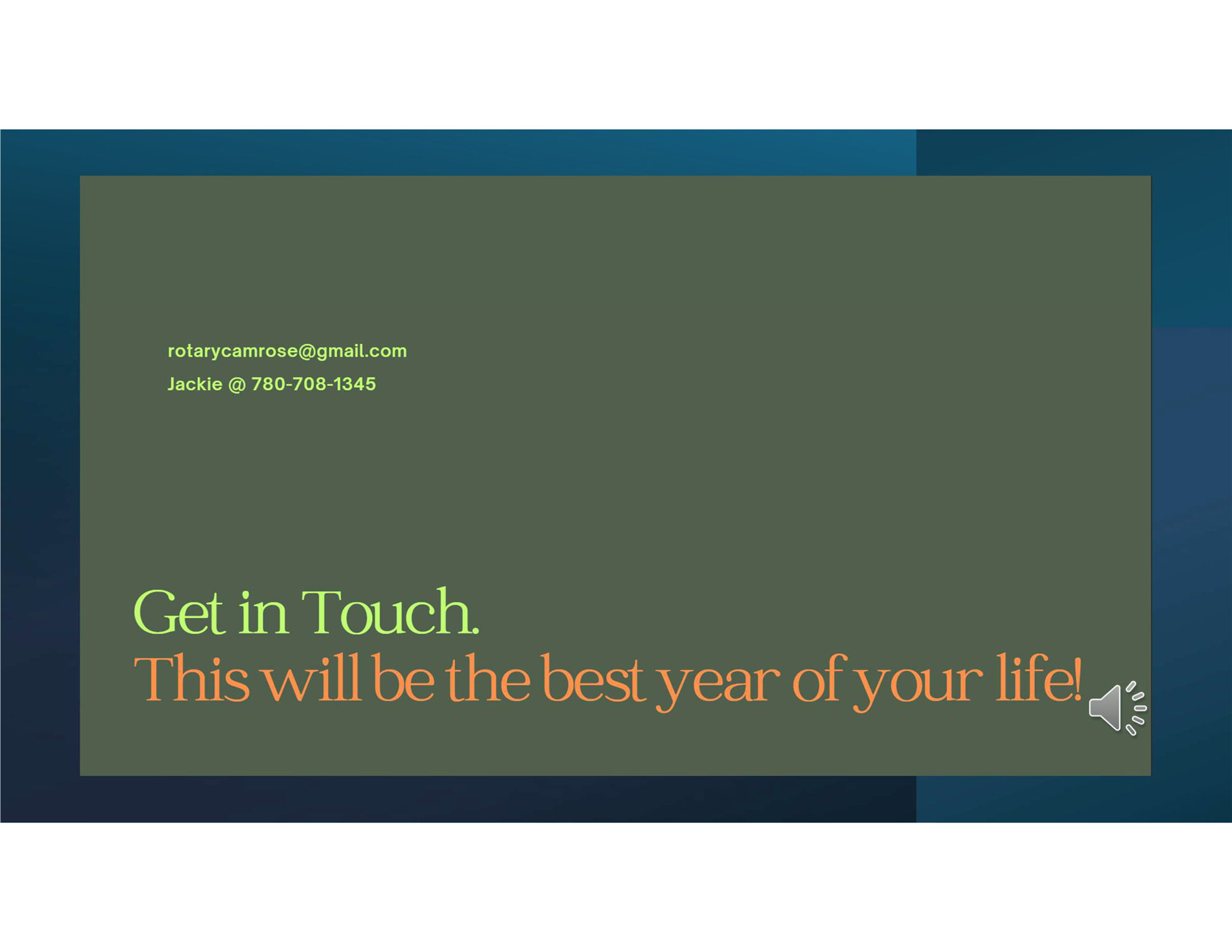 rotarycamrose@gmail.com
Jackie @ 780-708-1345

Get in Touch.
This will be the best year of your life!